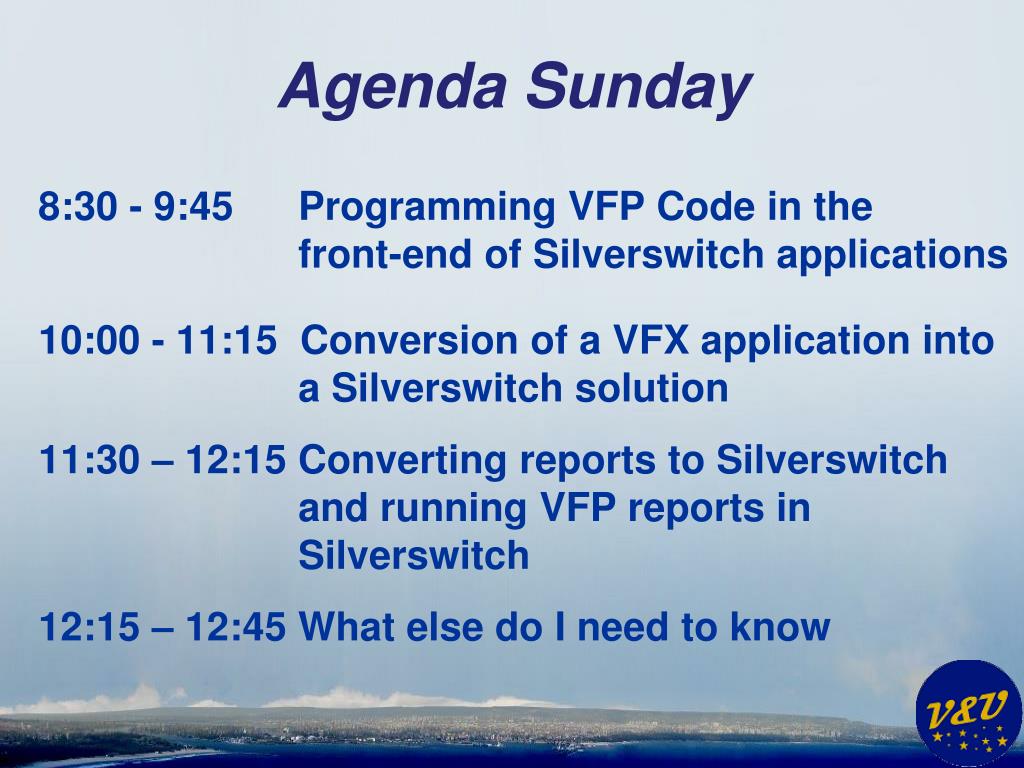 Agenda Sunday

8:30 - 9:45 Programming VFP Code in the front-end of Silverswitch applications

10:00 - 11:15 Conversion of a VFX application into a Silverswitch solution

11:30 – 12:15 Converting reports to Silverswitch and running VFP reports in Silverswitch

12:15 – 12:45 What else do I need to know

V&U